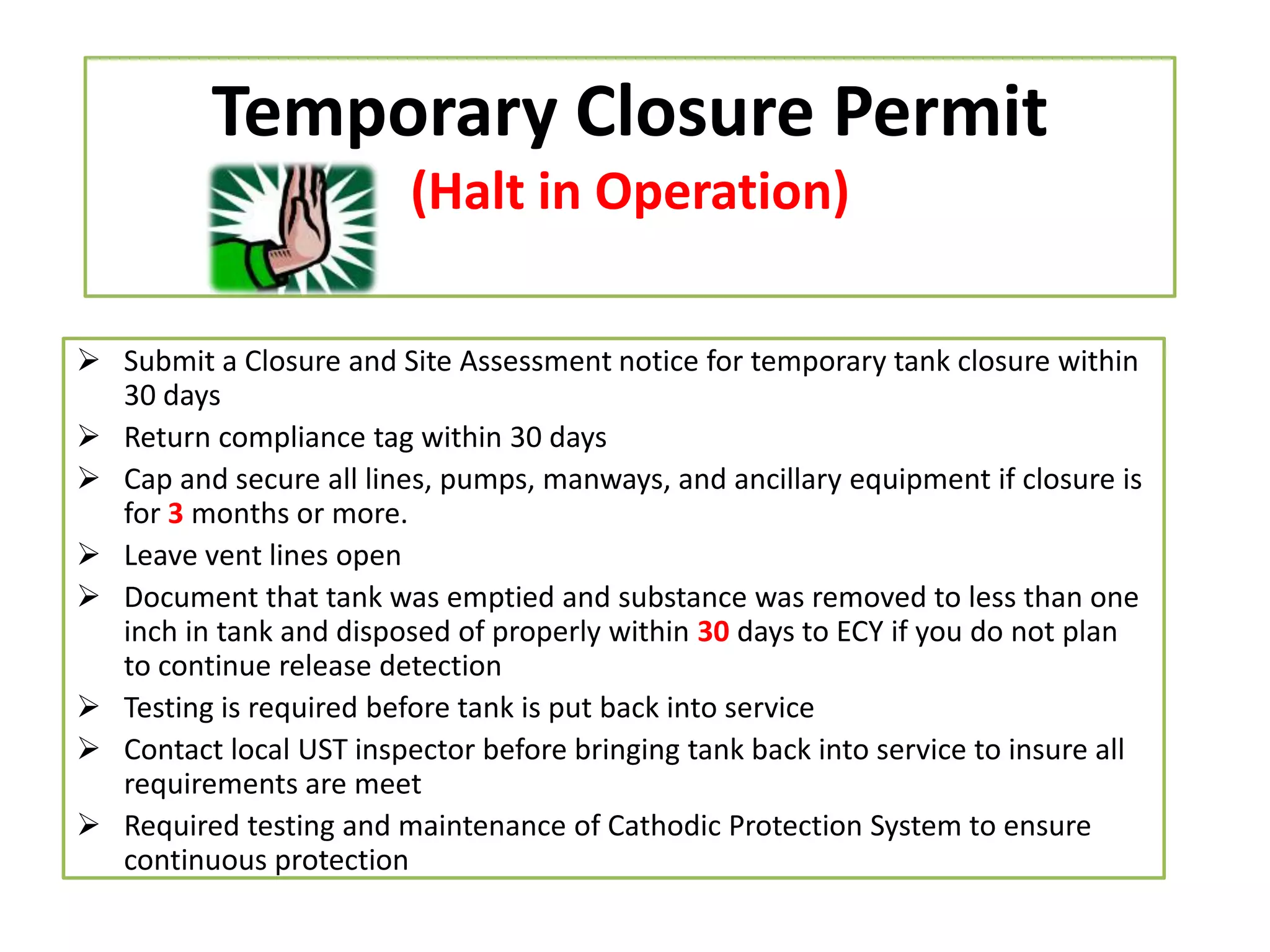 Temporary Closure Permit

(Halt in Operation)

➢ Submit a Closure and Site Assessment notice for temporary tank closure within 30 days
➢ Return compliance tag within 30 days
➢ Cap and secure all lines, pumps, manways, and ancillary equipment if closure is for 3 months or more.
➢ Leave vent lines open
➢ Document that tank was emptied and substance was removed to less than one inch in tank and disposed of properly within 30 days to ECY if you do not plan to continue release detection
➢ Testing is required before tank is put back into service
➢ Contact local UST inspector before bringing tank back into service to insure all requirements are meet
➢ Required testing and maintenance of Cathodic Protection System to ensure continuous protection